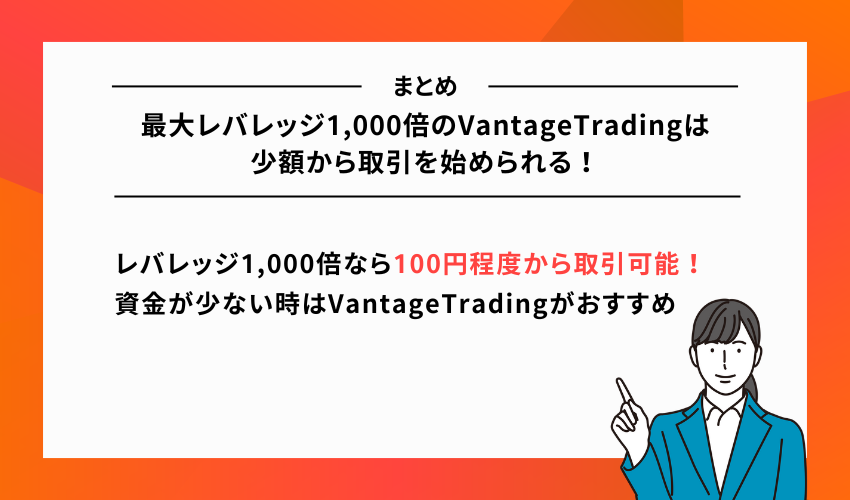 まとめ

最大レバレッジ1,000倍のVantageTradingは少額から取引を始められる！

レバレッジ1,000倍なら100円程度から取引可能！
資金が少ない時はVantageTradingがおすすめ